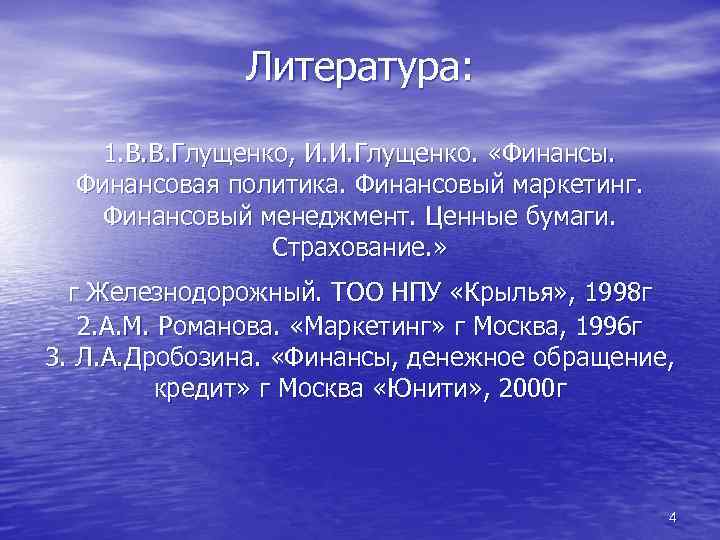 Литература:

1.В.В.Глущенко, И.И.Глущенко. «Финансы. Финансовая политика. Финансовый маркетинг. Финансовый менеджмент. Ценные бумаги. Страхование.»

г Железнодорожный. ТОО НПУ «Крылья», 1998г

2.А.М. Романова. «Маркетинг» г Москва, 1996г

3. Л.А.Дробозина. «Финансы, денежное обращение, кредит» г Москва «Юнити», 2000г

4